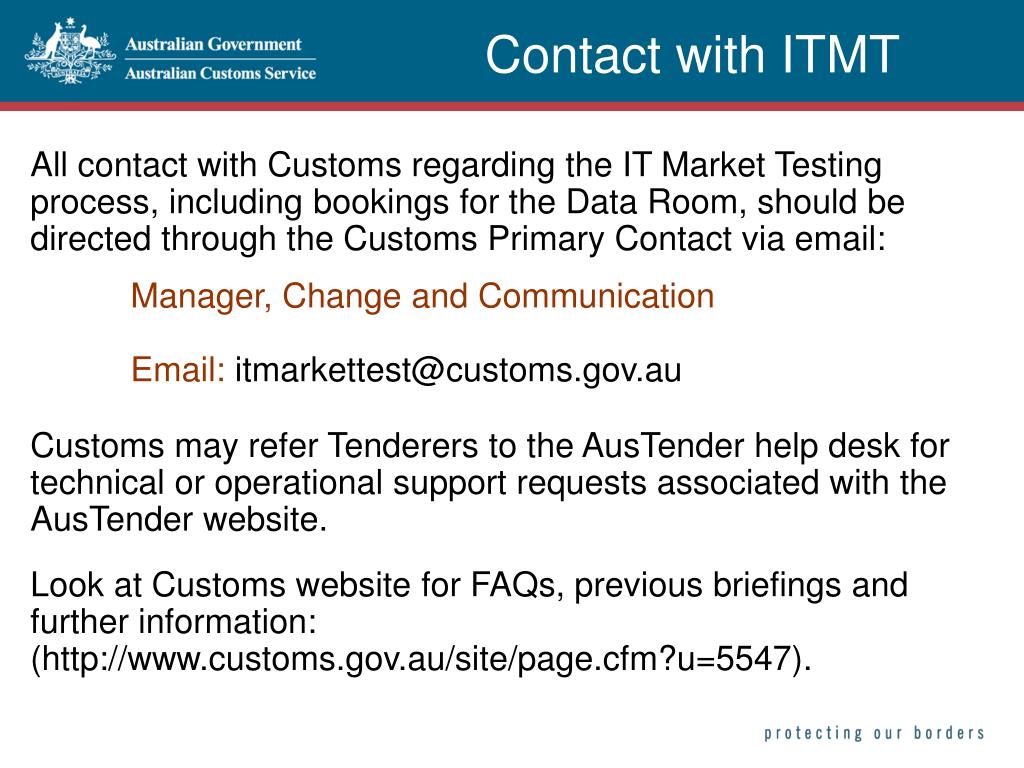 Australian Government
Australian Customs Service

Contact with ITMT

All contact with Customs regarding the IT Market Testing process, including bookings for the Data Room, should be directed through the Customs Primary Contact via email:

Manager, Change and Communication

Email: itmarkettest@customs.gov.au

Customs may refer Tenderers to the AusTender help desk for technical or operational support requests associated with the AusTender website.

Look at Customs website for FAQs, previous briefings and further information: (http://www.customs.gov.au/site/page.cfm?u=5547).

protecting our borders